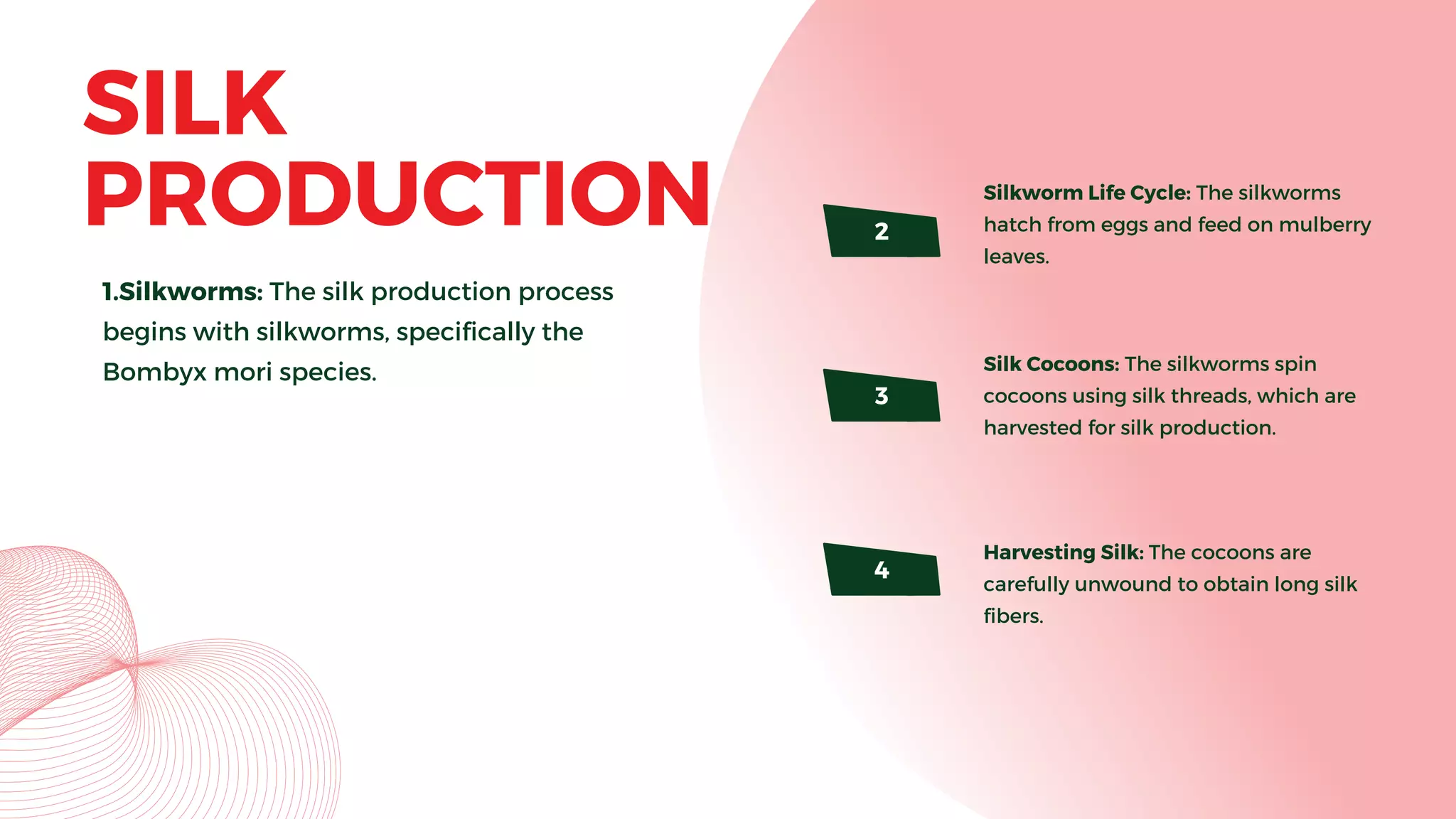 SILK PRODUCTION

1.Silkworms: The silk production process begins with silkworms, specifically the Bombyx mori species.

2

Silkworm Life Cycle: The silkworms hatch from eggs and feed on mulberry leaves.

3

Silk Cocoons: The silkworms spin cocoons using silk threads, which are harvested for silk production.

4

Harvesting Silk: The cocoons are carefully unwound to obtain long silk fibers.